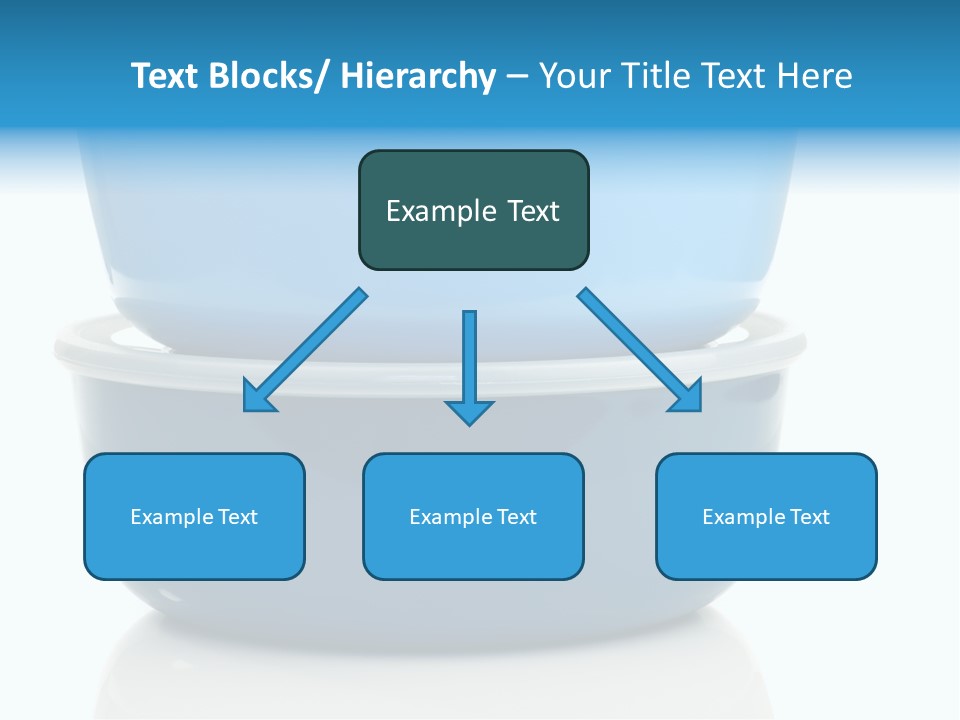 Text Blocks/ Hierarchy – Your Title Text Here

Example Text

Example Text

Example Text

Example Text